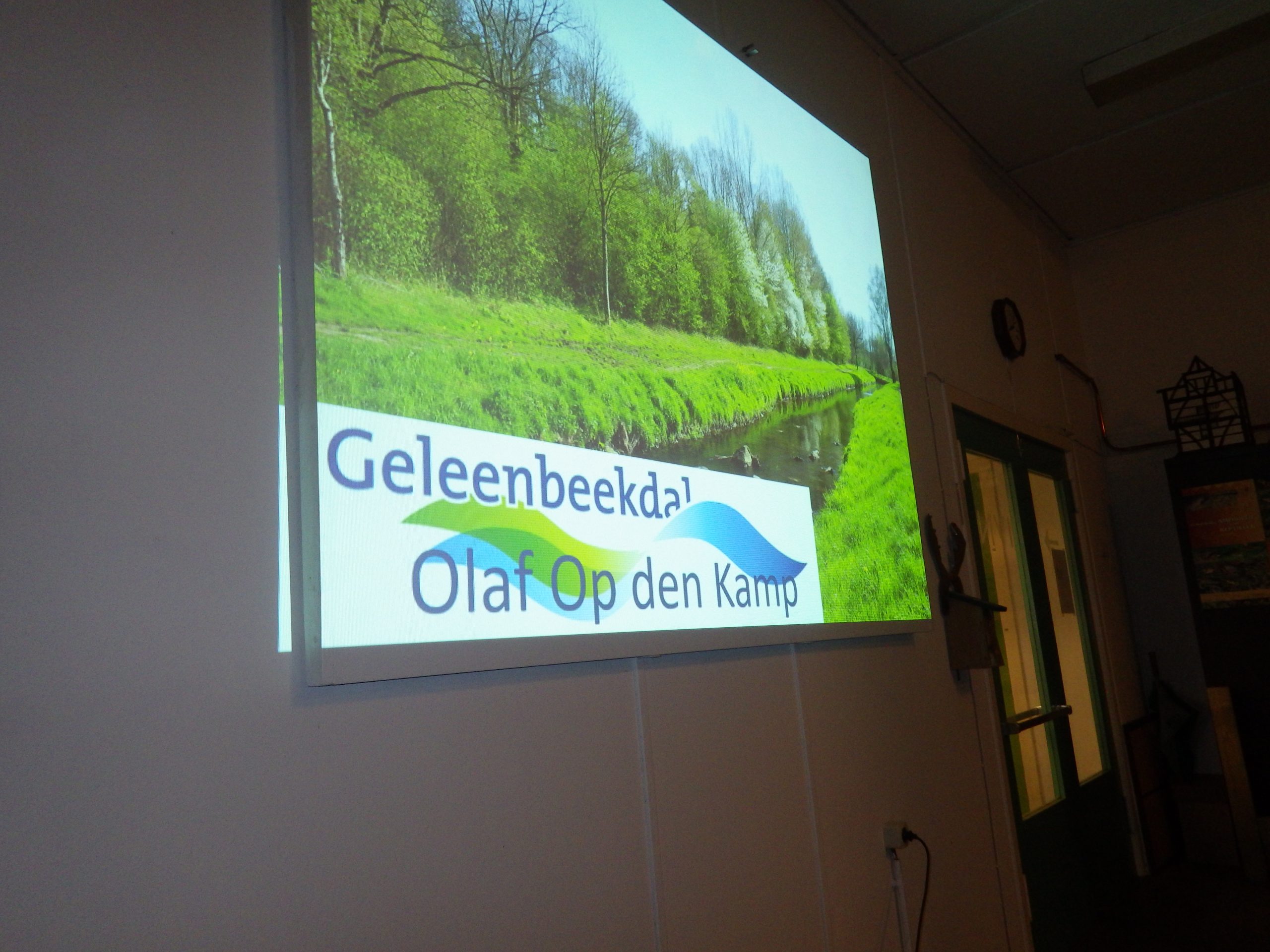 Geleenbeekdal
Olaf Op den Kamp